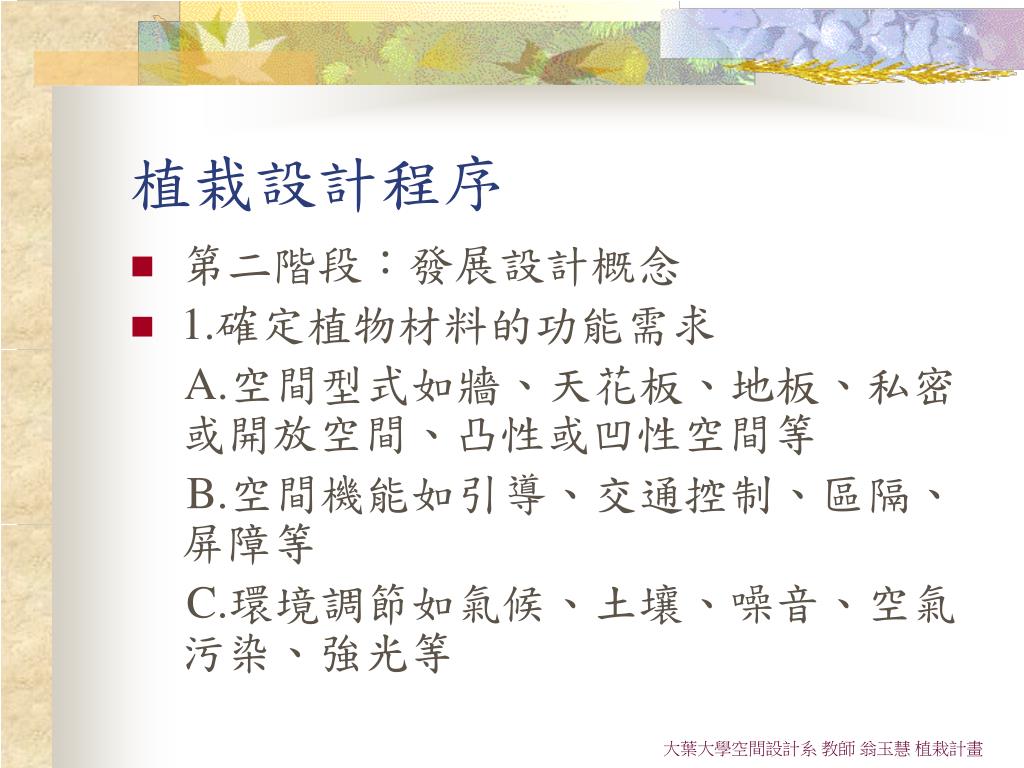 植栽設計程序

第二階段：發展設計概念

1.確定植物材料的功能需求

A.空間型式如牆、天花板、地板、私密或開放空間、凸性或凹性空間等

B.空間機能如引導、交通控制、區隔、屏障等

C.環境調節如氣候、土壤、噪音、空氣污染、強光等

大葉大學空間設計系 教師 翁玉慧 植栽計畫